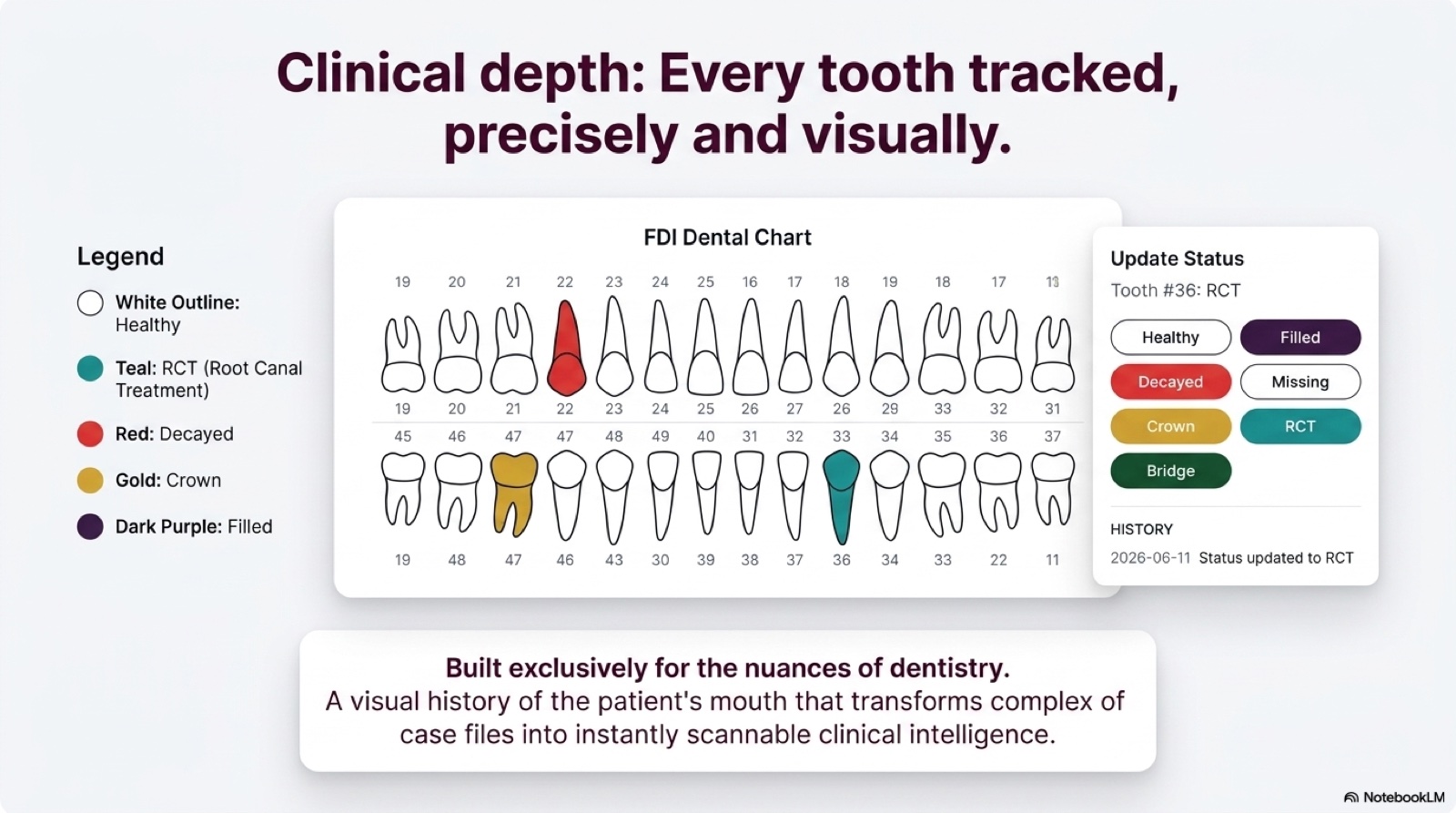 Clinical depth: Every tooth tracked, precisely and visually.

Legend

White Outline: Healthy

Teal: RCT (Root Canal Treatment)

Red: Decayed

Gold: Crown

Dark Purple: Filled

FDI Dental Chart

19 20 21 22 23 24 25 16 17 18 19 18 17 13

19 20 21 22 23 24 25 26 27 26 29 33 32 31

45 46 47 47 48 49 40 31 32 33 34 35 36 37

19 48 47 46 43 30 39 38 37 36 34 33 22 11

Update Status

Tooth #36: RCT

Healthy
Filled
Decayed
Missing
Crown
RCT
Bridge

HISTORY

2026-06-11 Status updated to RCT

Built exclusively for the nuances of dentistry.
A visual history of the patient's mouth that transforms complex of case files into instantly scannable clinical intelligence.

NotebookLM